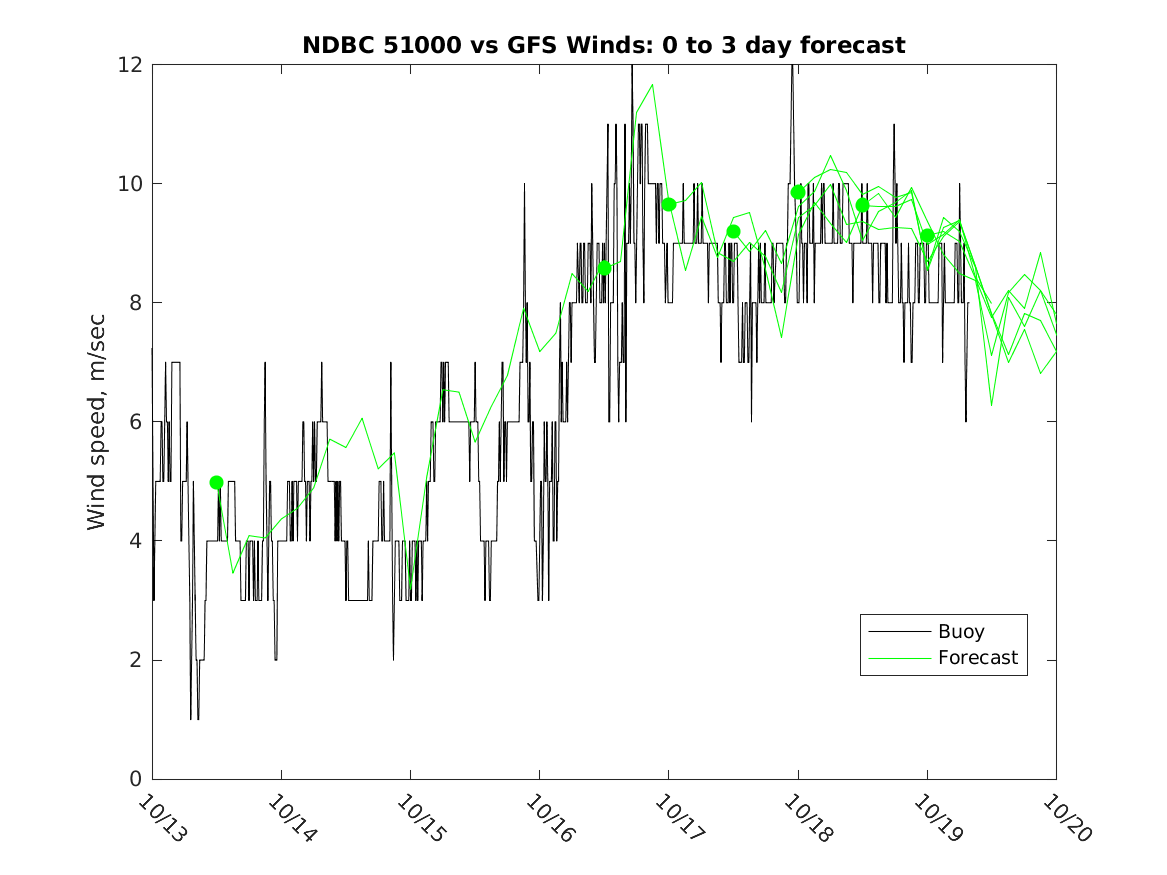 NDBC 51000 vs GFS Winds: 0 to 3 day forecast

Wind speed, m/sec

12
10
8
6
4
2
0

10/13
10/14
10/15
10/16
10/17
10/18
10/19
10/20

Buoy
Forecast